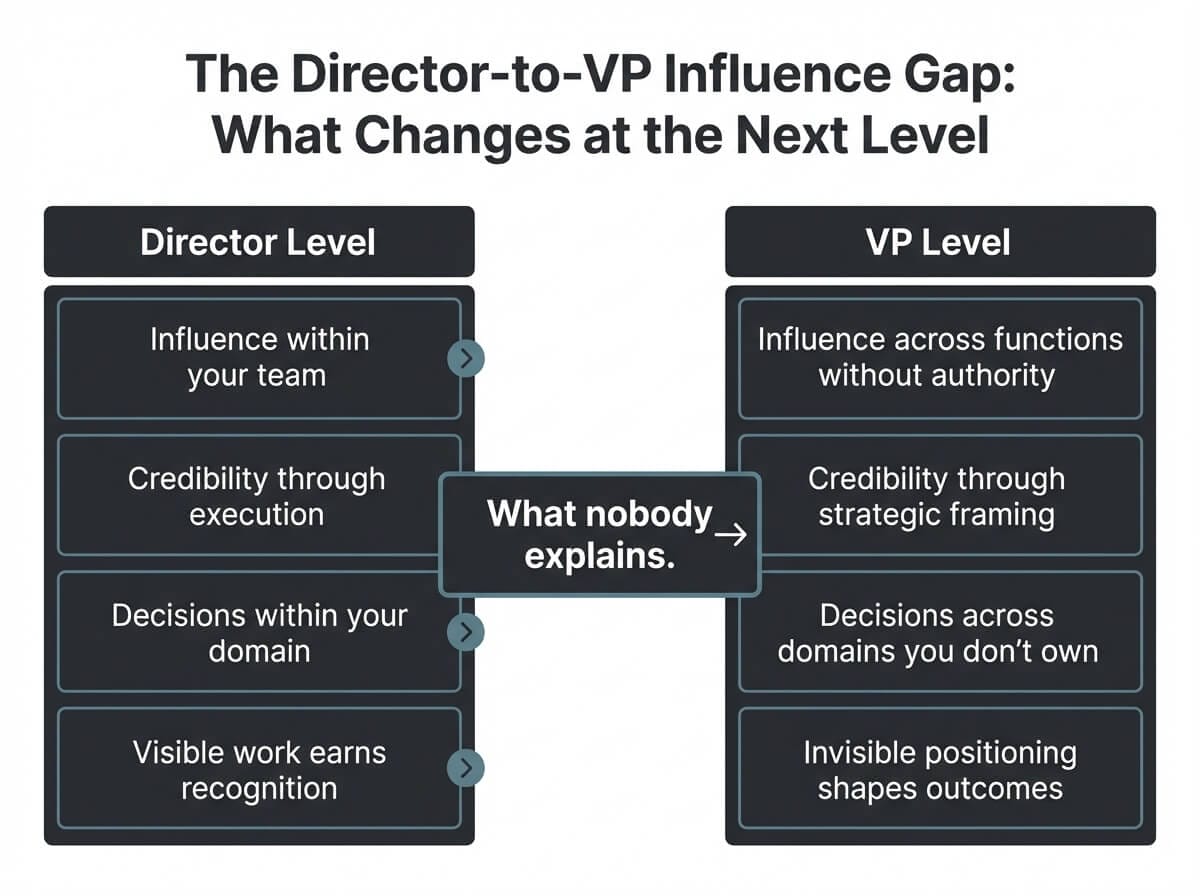 The Director-to-VP Influence Gap: What Changes at the Next Level

Director Level

Influence within your team

Credibility through execution

Decisions within your domain

Visible work earns recognition

What nobody explains. →

VP Level

Influence across functions without authority

Credibility through strategic framing

Decisions across domains you don't own

Invisible positioning shapes outcomes